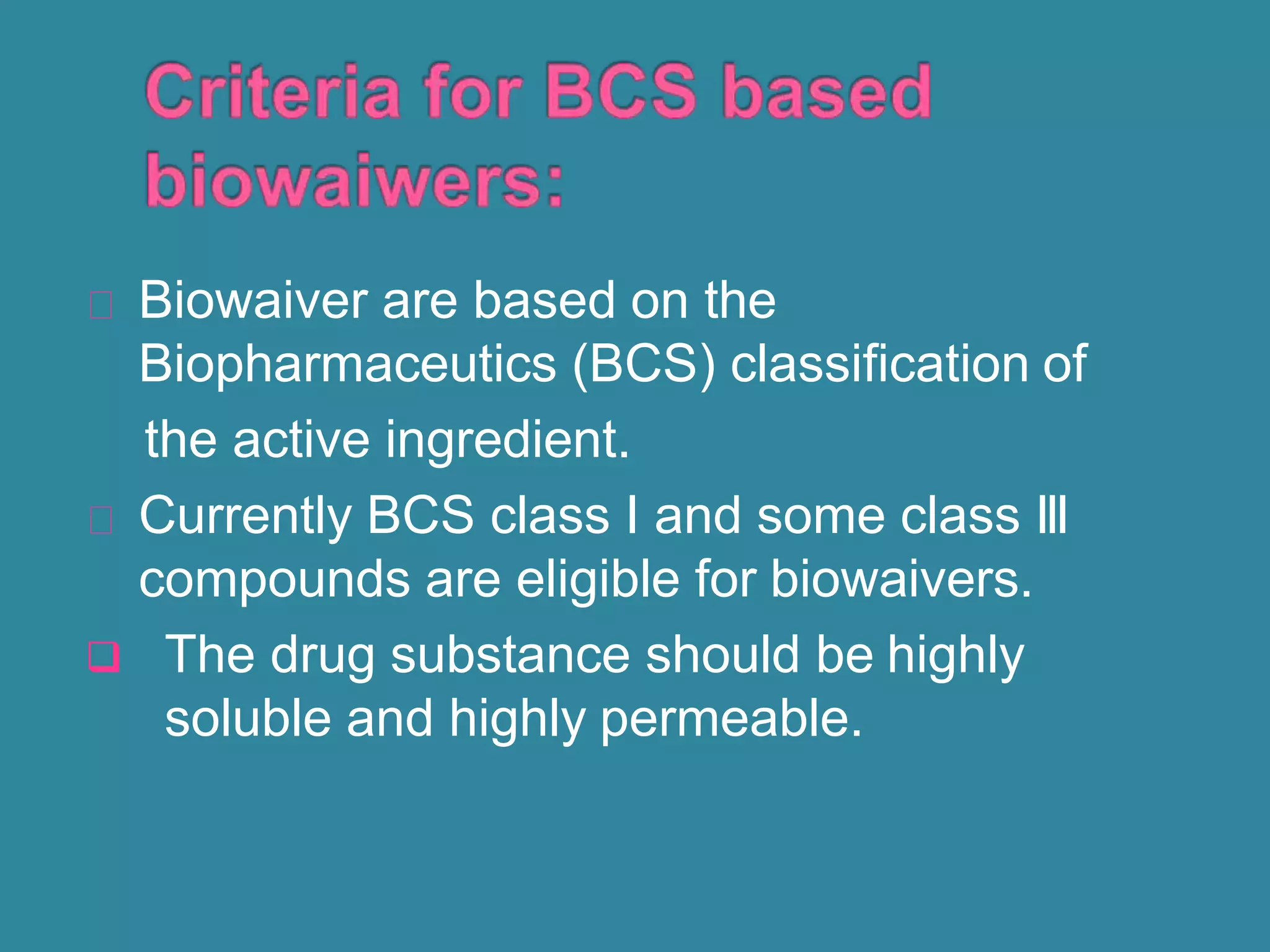 Criteria for BCS based biowaiwers:

Biowaiver are based on the Biopharmaceutics (BCS) classification of the active ingredient.

Currently BCS class I and some class III compounds are eligible for biowaivers.

The drug substance should be highly soluble and highly permeable.